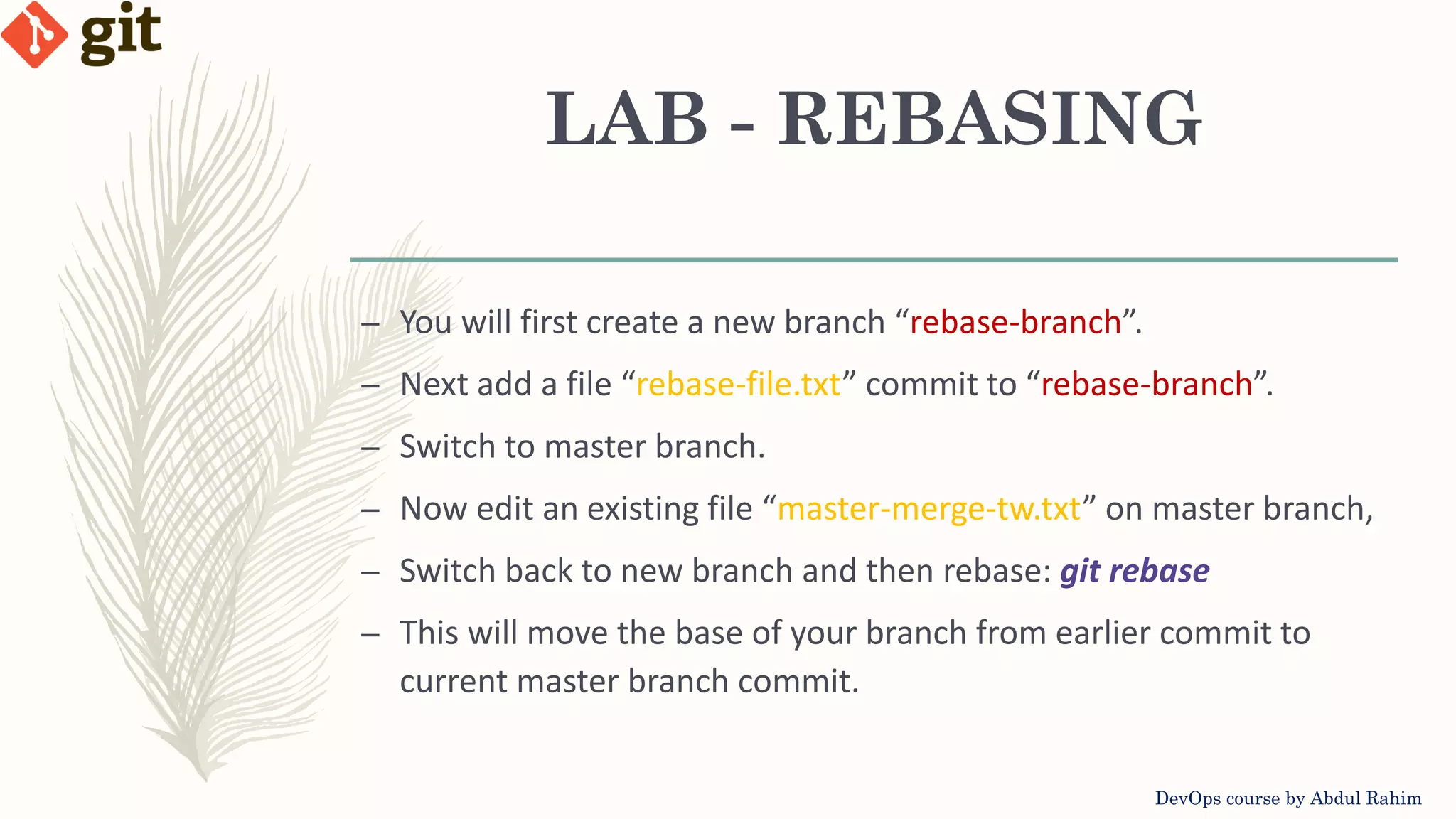 git

LAB - REBASING

– You will first create a new branch “rebase-branch”.
– Next add a file “rebase-file.txt” commit to “rebase-branch”.
– Switch to master branch.
– Now edit an existing file “master-merge-tw.txt” on master branch,
– Switch back to new branch and then rebase: git rebase
– This will move the base of your branch from earlier commit to current master branch commit.

DevOps course by Abdul Rahim